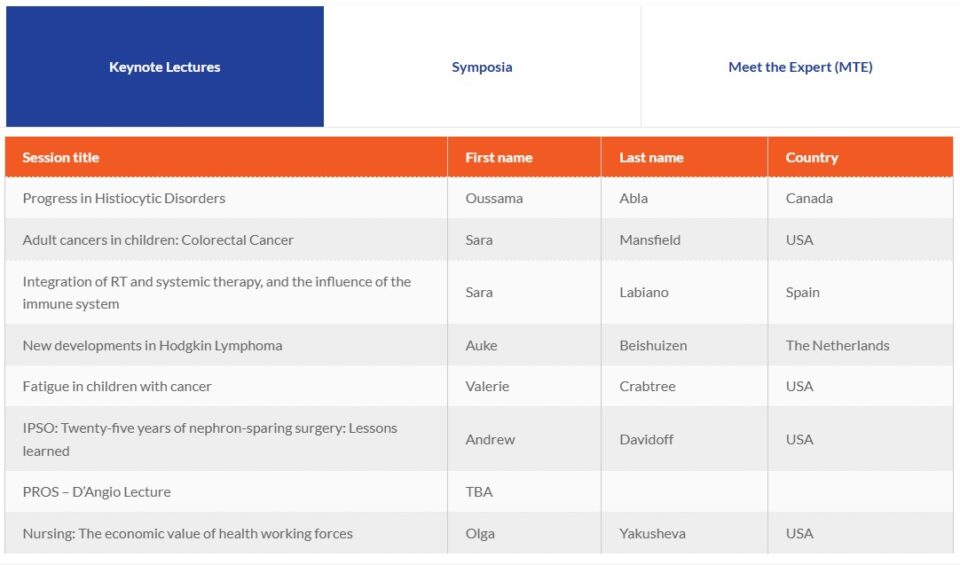 Keynote Lectures

Symposia

Meet the Expert (MTE)

| Session title | First name | Last name | Country |
|---|---|---|---|
| Progress in Histiocytic Disorders | Oussama | Abla | Canada |
| Adult cancers in children: Colorectal Cancer | Sara | Mansfield | USA |
| Integration of RT and systemic therapy, and the influence of the immune system | Sara | Labiano | Spain |
| New developments in Hodgkin Lymphoma | Auke | Beishuizen | The Netherlands |
| Fatigue in children with cancer | Valerie | Crabtree | USA |
| IPSO: Twenty-five years of nephron-sparing surgery: Lessons learned | Andrew | Davidoff | USA |
| PROS – D'Angio Lecture | TBA | | |
| Nursing: The economic value of health working forces | Olga | Yakusheva | USA |